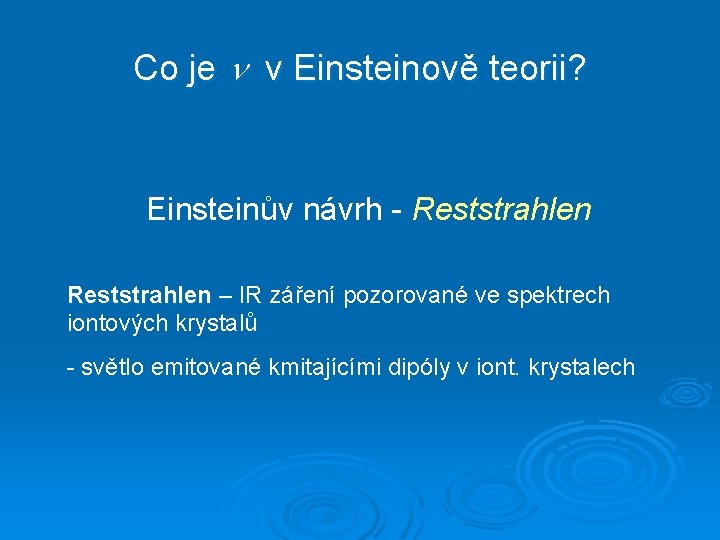 Co je $\nu$ v Einsteinově teorii?

Einsteinův návrh - Reststrahlen

Reststrahlen – IR záření pozorované ve spektrech iontových krystalů

- světlo emitované kmitajícími dipóly v iont. krystalech